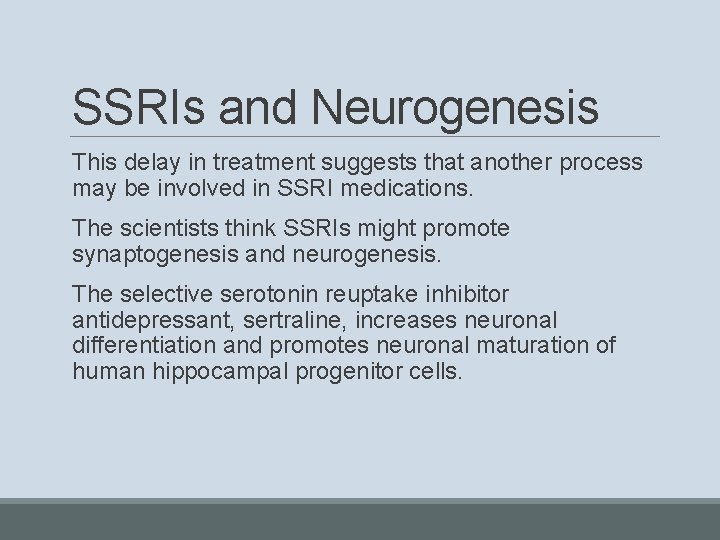 SSRIs and Neurogenesis

This delay in treatment suggests that another process may be involved in SSRI medications.

The scientists think SSRIs might promote synaptogenesis and neurogenesis.

The selective serotonin reuptake inhibitor antidepressant, sertraline, increases neuronal differentiation and promotes neuronal maturation of human hippocampal progenitor cells.